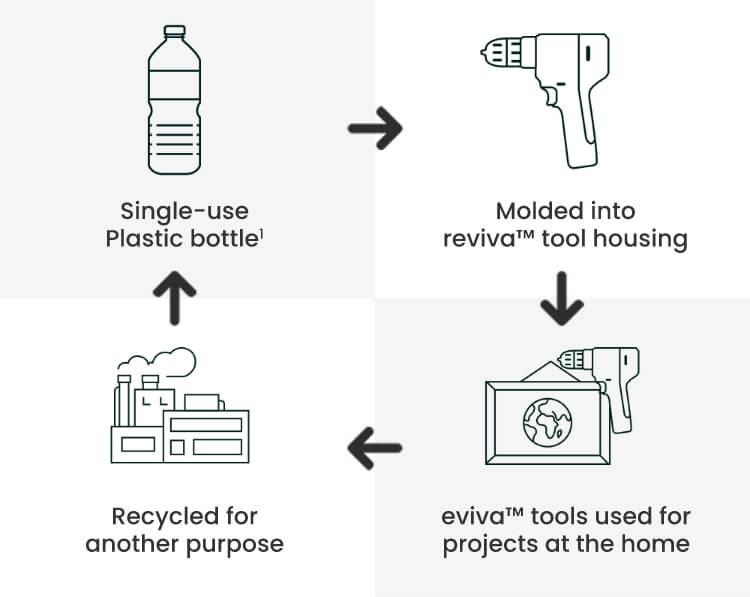 Single-use
Plastic bottle$^1$

Molded into
reviva™ tool housing

eviva™ tools used for
projects at the home

Recycled for
another purpose